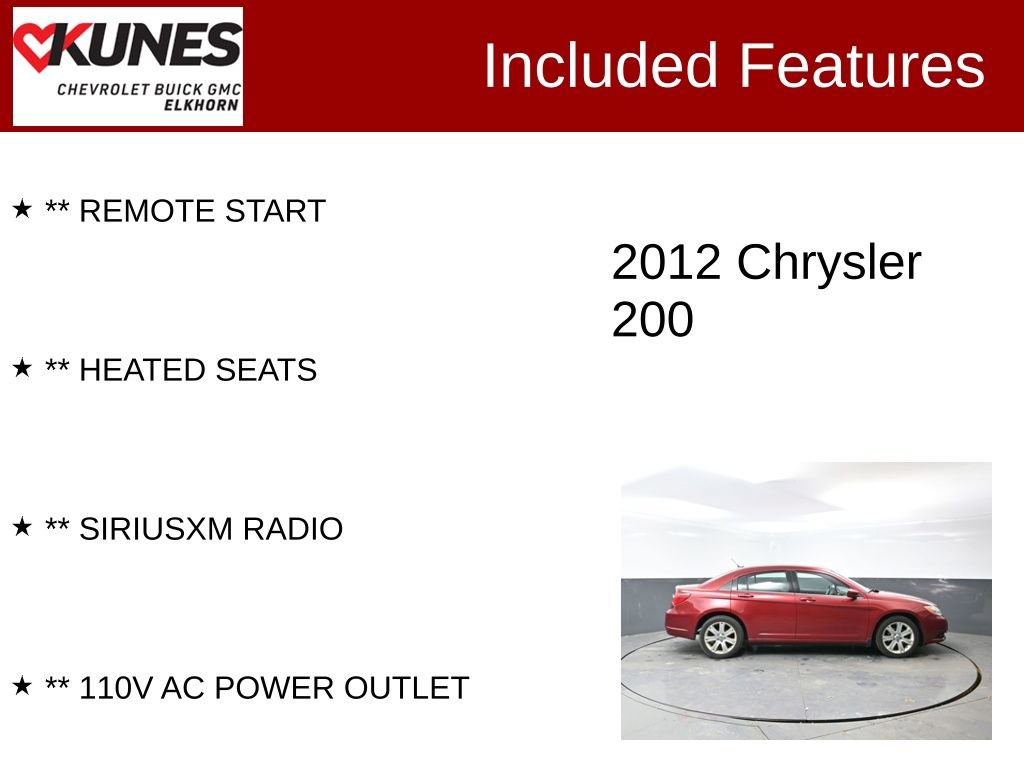 KUNES
CHEVROLET BUICK GMC
ELKHORN

Included Features

★ ** REMOTE START

★ ** HEATED SEATS

★ ** SIRIUSXM RADIO

★ ** 110V AC POWER OUTLET

2012 Chrysler 200